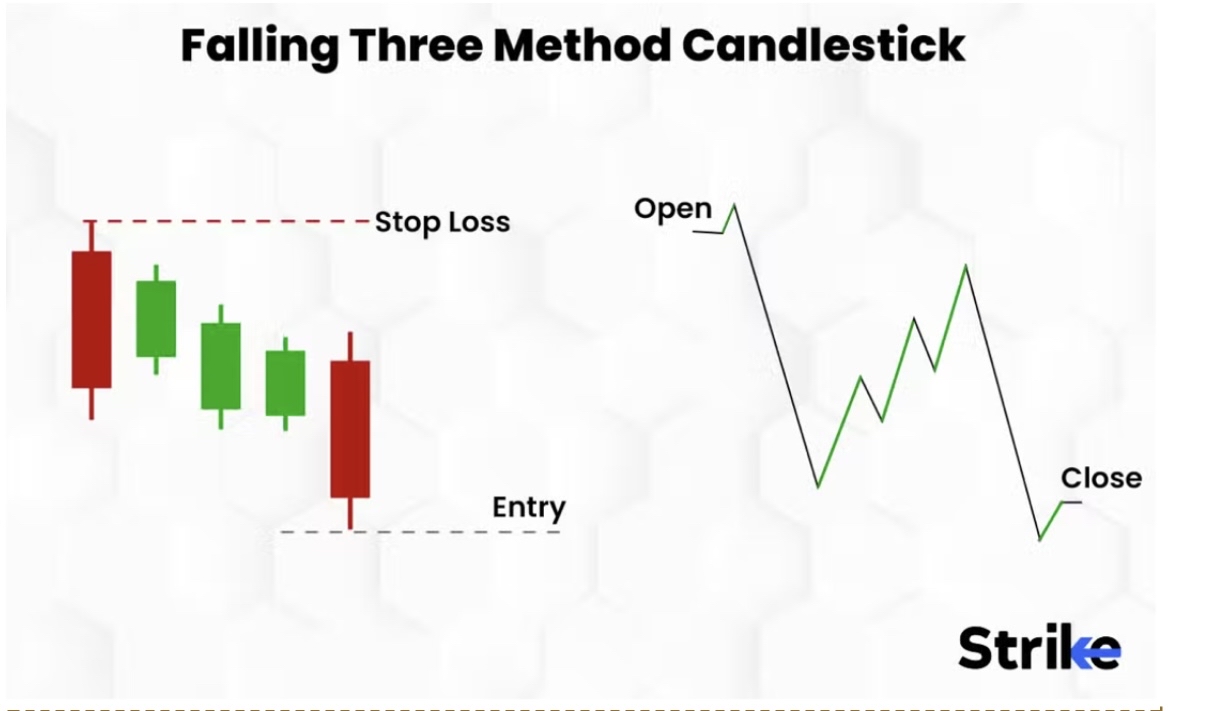 Falling Three Method Candlestick

Stop Loss

Entry

Open

Close

Strike